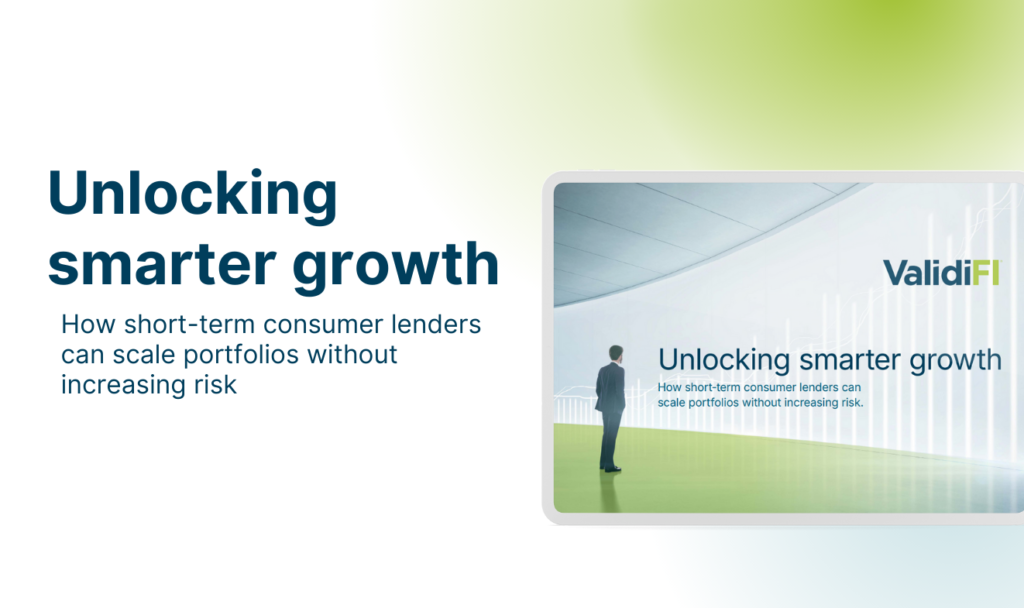 Unlocking smarter growth

How short-term consumer lenders can scale portfolios without increasing risk

ValidiFI

Unlocking smarter growth

How short-term consumer lenders can scale portfolios without increasing risk.